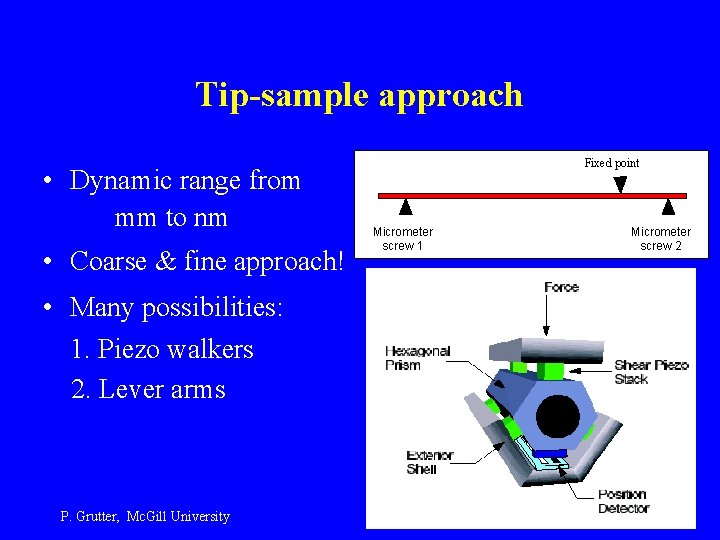 Tip-sample approach

• Dynamic range from mm to nm

• Coarse & fine approach!

• Many possibilities:

1. Piezo walkers

2. Lever arms

Fixed point

Micrometer screw 1

Micrometer screw 2

Force

Hexagonal Prism

Shear Piezo Stack

Exterior Shell

Position Detector

P. Grutter, McGill University